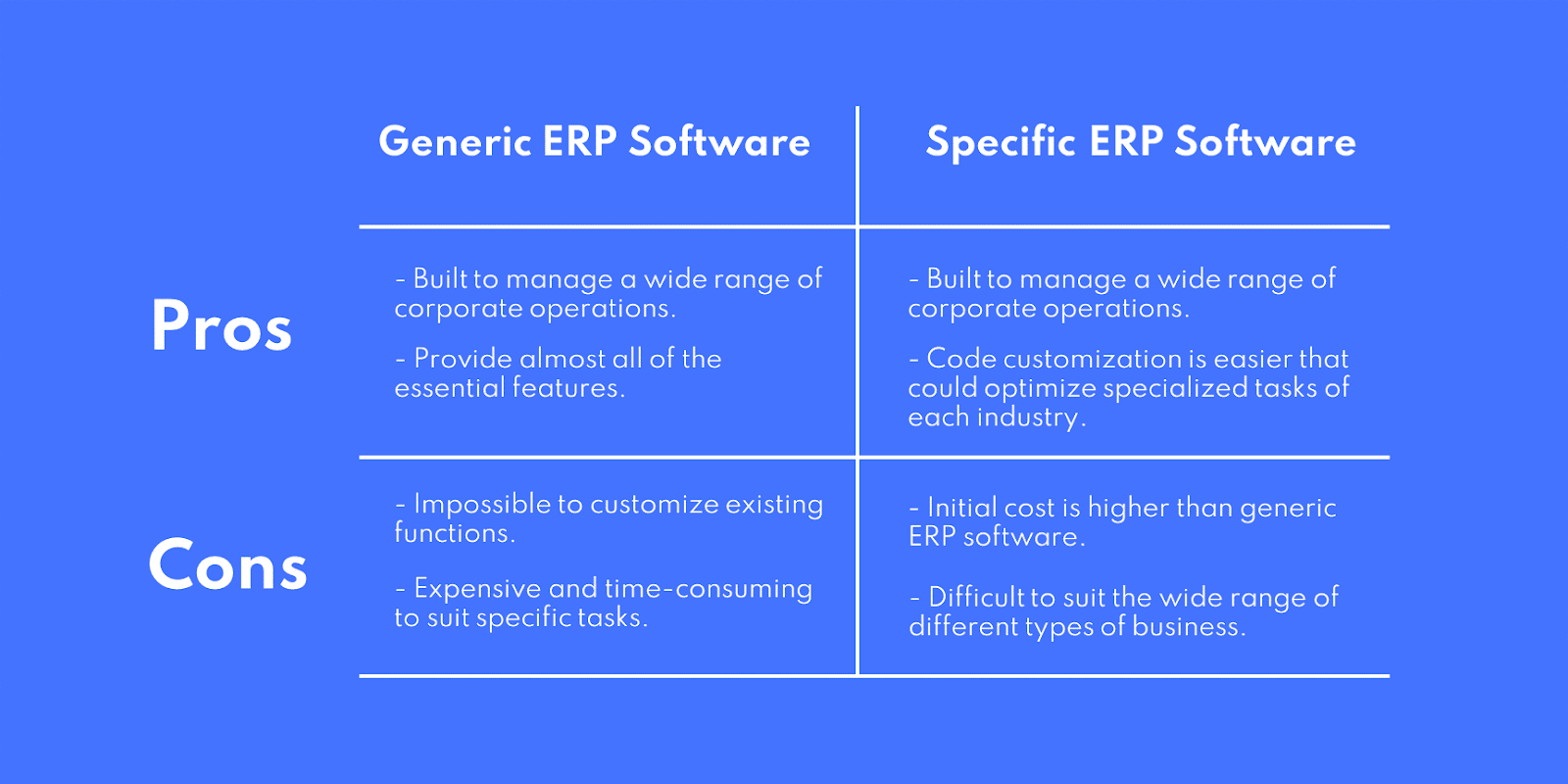 |  | Generic ERP Software | Specific ERP Software |
|---|---|---|
| Pros | - Built to manage a wide range of corporate operations. - Provide almost all of the essential features. | - Built to manage a wide range of corporate operations. - Code customization is easier that could optimize specialized tasks of each industry. |
| Cons | - Impossible to customize existing functions. - Expensive and time-consuming to suit specific tasks. | - Initial cost is higher than generic ERP software. - Difficult to suit the wide range of different types of business. |